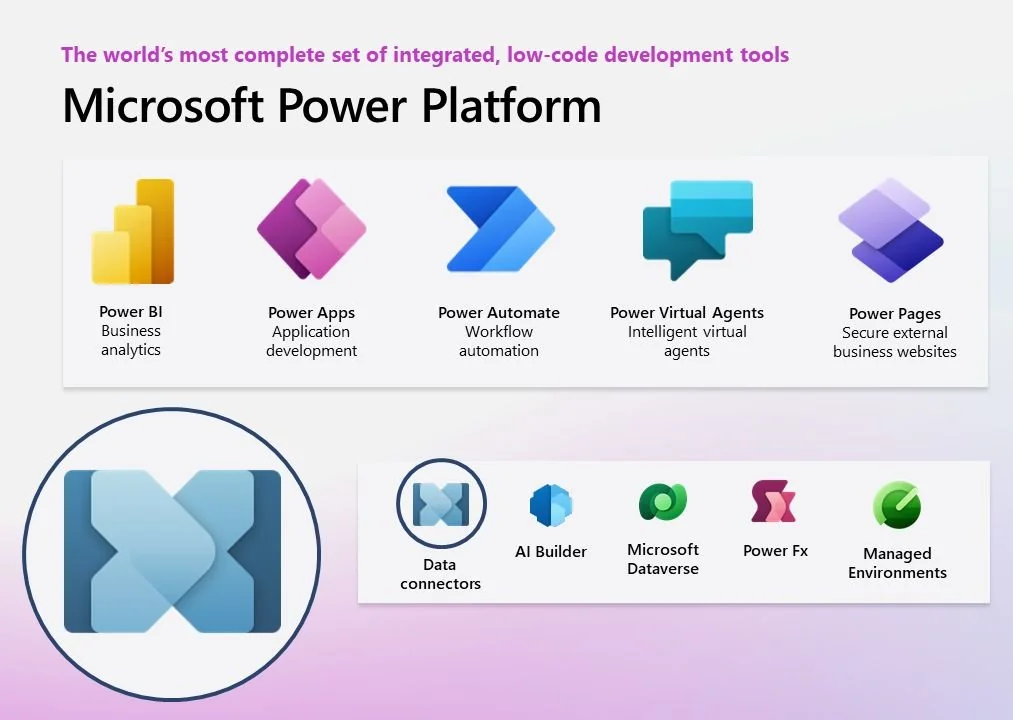 The world's most complete set of integrated, low-code development tools

Microsoft Power Platform

Power BI
Business analytics

Power Apps
Application development

Power Automate
Workflow automation

Power Virtual Agents
Intelligent virtual agents

Power Pages
Secure external business websites

Data connectors

AI Builder

Microsoft Dataverse

Power Fx

Managed Environments